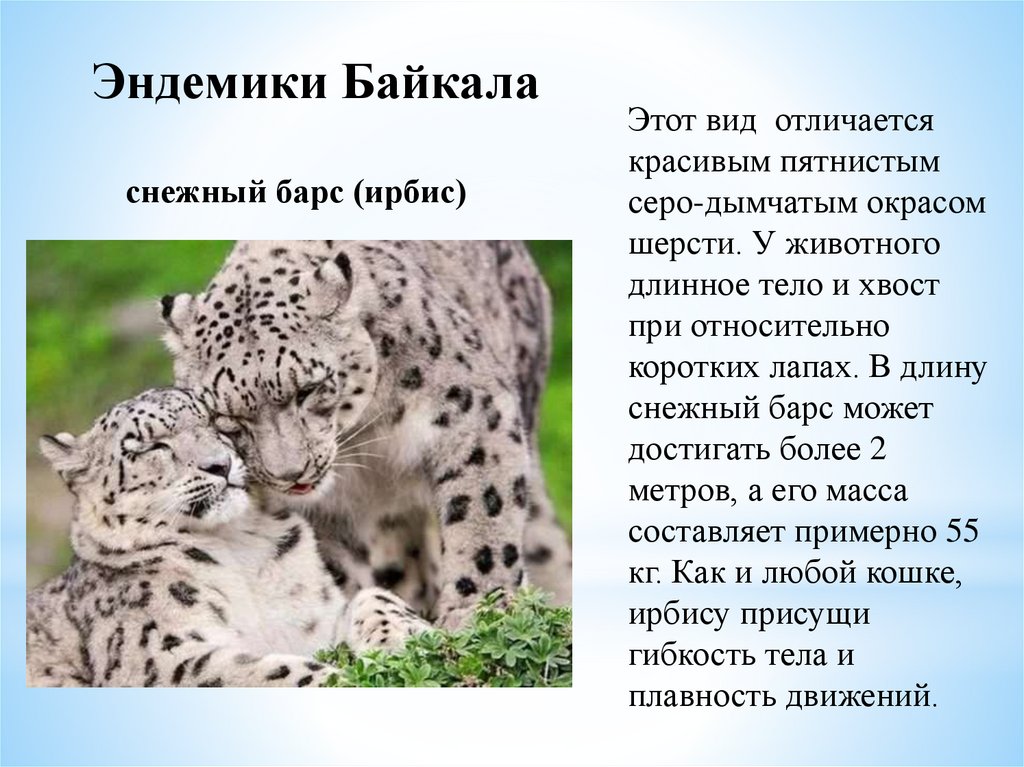 Эндемики Байкала

снежный барс (ирбис)

Этот вид отличается красивым пятнистым серо-дымчатым окрасом шерсти. У животного длинное тело и хвост при относительно коротких лапах. В длину снежный барс может достигать более 2 метров, а его масса составляет примерно 55 кг. Как и любой кошке, ирбису присущи гибкость тела и плавность движений.